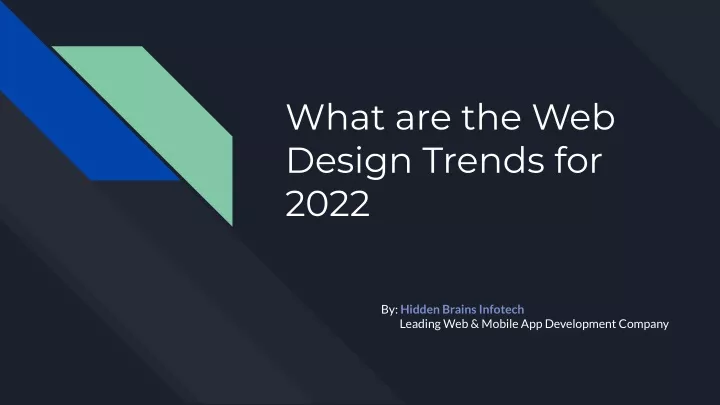 What are the Web Design Trends for 2022

By: Hidden Brains Infotech
Leading Web & Mobile App Development Company